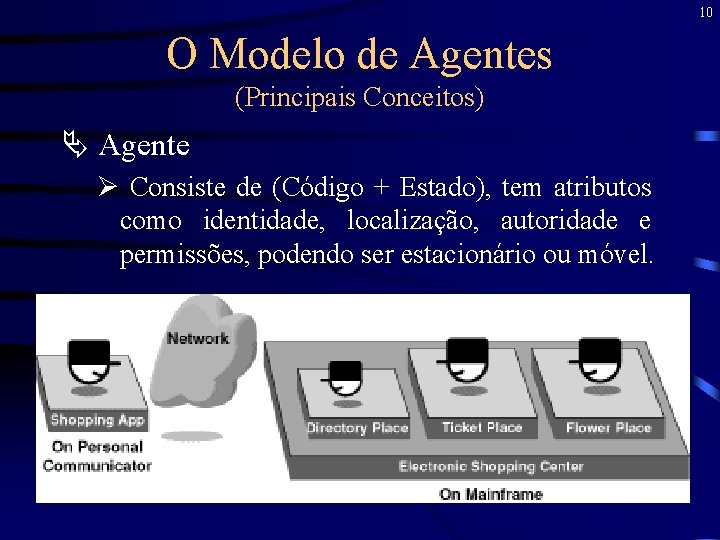 10

O Modelo de Agentes
(Principais Conceitos)

Agente

Consiste de (Código + Estado), tem atributos como identidade, localização, autoridade e permissões, podendo ser estacionário ou móvel.

Network

Shopping App

On Personal Communicator

Directory Place

Ticket Place

Flower Place

Electronic Shopping Center

On Mainframe